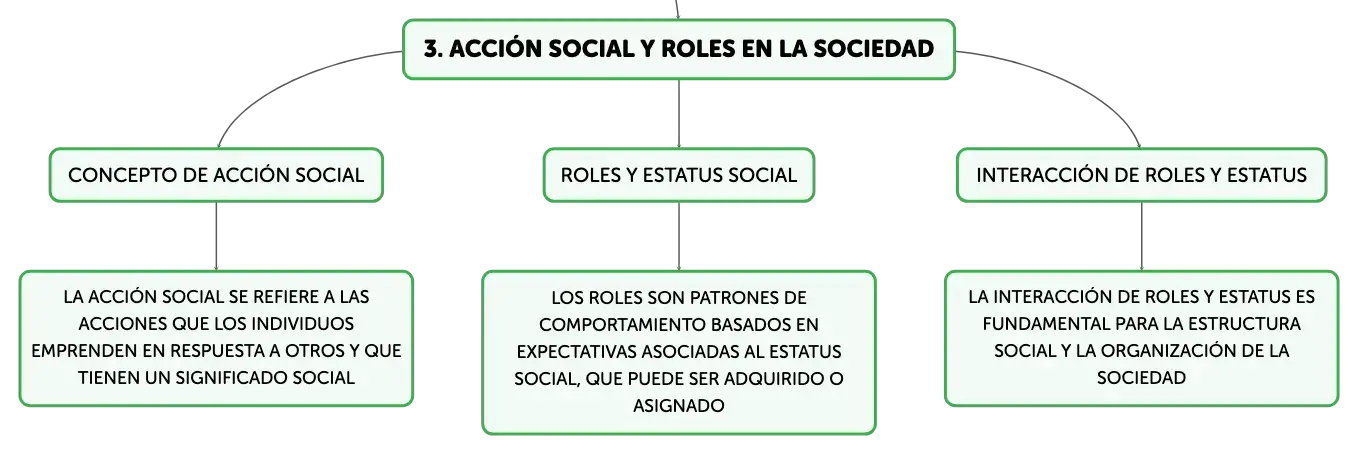 3. ACCIÓN SOCIAL Y ROLES EN LA SOCIEDAD

CONCEPTO DE ACCIÓN SOCIAL

LA ACCIÓN SOCIAL SE REFIERE A LAS ACCIONES QUE LOS INDIVIDUOS EMPRENDEN EN RESPUESTA A OTROS Y QUE TIENEN UN SIGNIFICADO SOCIAL

ROLES Y ESTATUS SOCIAL

LOS ROLES SON PATRONES DE COMPORTAMIENTO BASADOS EN EXPECTATIVAS ASOCIADAS AL ESTATUS SOCIAL, QUE PUEDE SER ADQUIRIDO O ASIGNADO

INTERACCIÓN DE ROLES Y ESTATUS

LA INTERACCIÓN DE ROLES Y ESTATUS ES FUNDAMENTAL PARA LA ESTRUCTURA SOCIAL Y LA ORGANIZACIÓN DE LA SOCIEDAD